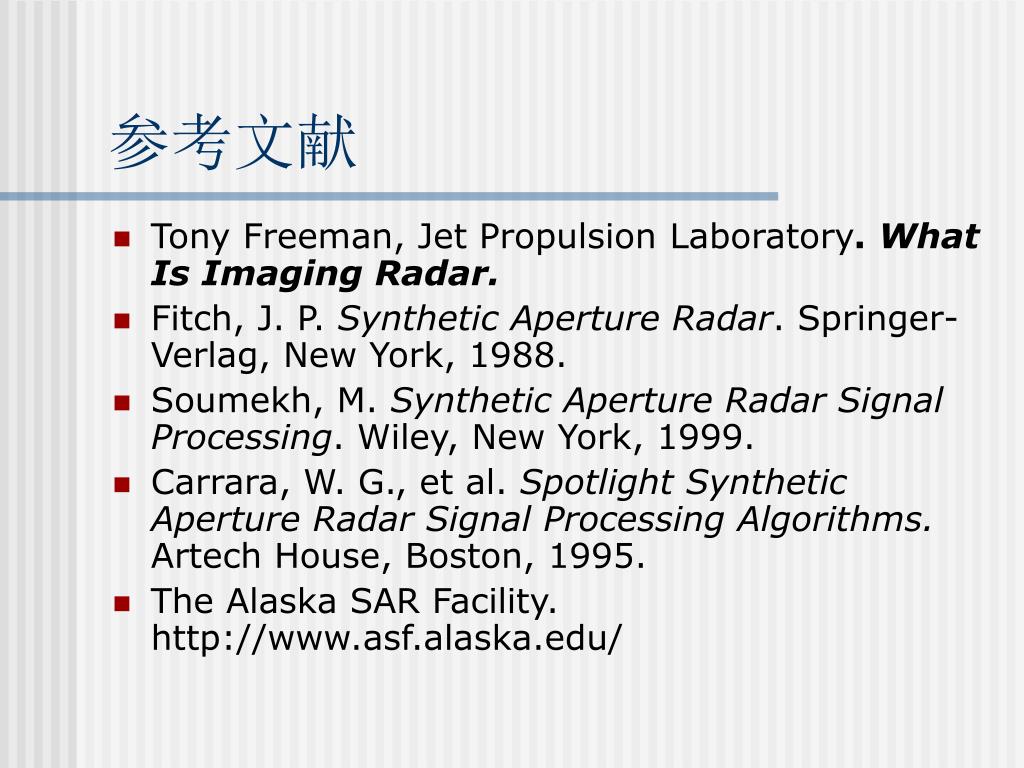 参考文献

Tony Freeman, Jet Propulsion Laboratory. What Is Imaging Radar.

Fitch, J. P. Synthetic Aperture Radar. Springer-Verlag, New York, 1988.

Soumekh, M. Synthetic Aperture Radar Signal Processing. Wiley, New York, 1999.

Carrara, W. G., et al. Spotlight Synthetic Aperture Radar Signal Processing Algorithms. Artech House, Boston, 1995.

The Alaska SAR Facility. http://www.asf.alaska.edu/